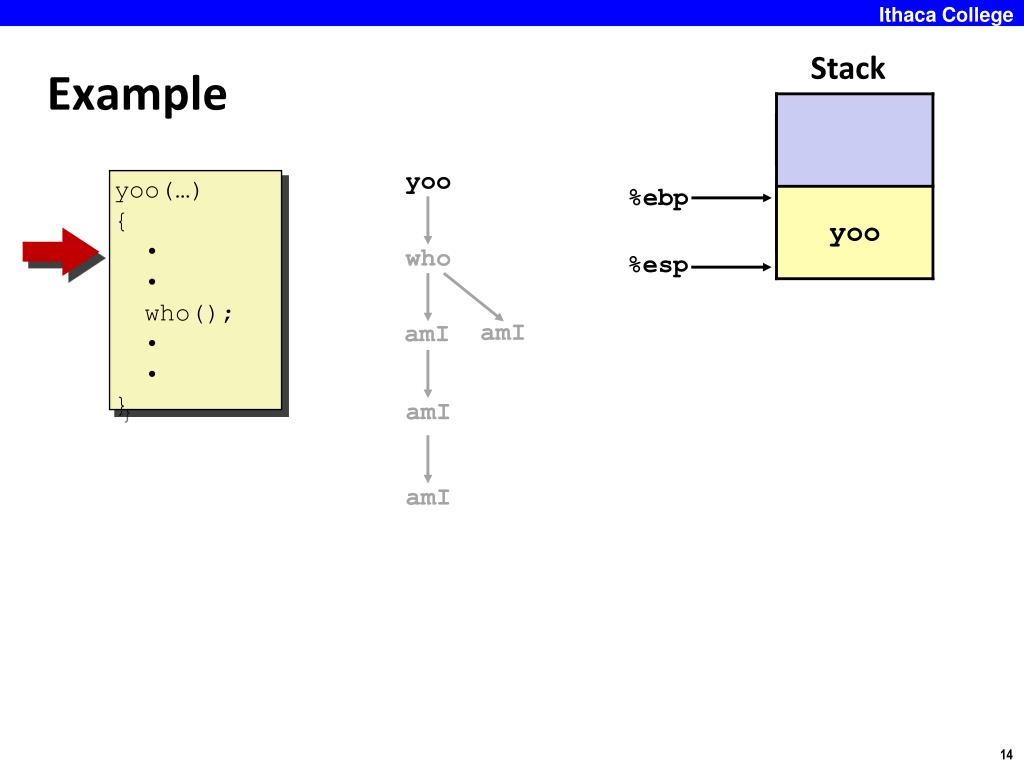 Ithaca College

Example

yoo(…)
{
•
•
who();
•
•
}

yoo
who
amI
amI
amI
amI

Stack

%ebp
%esp

yoo

14